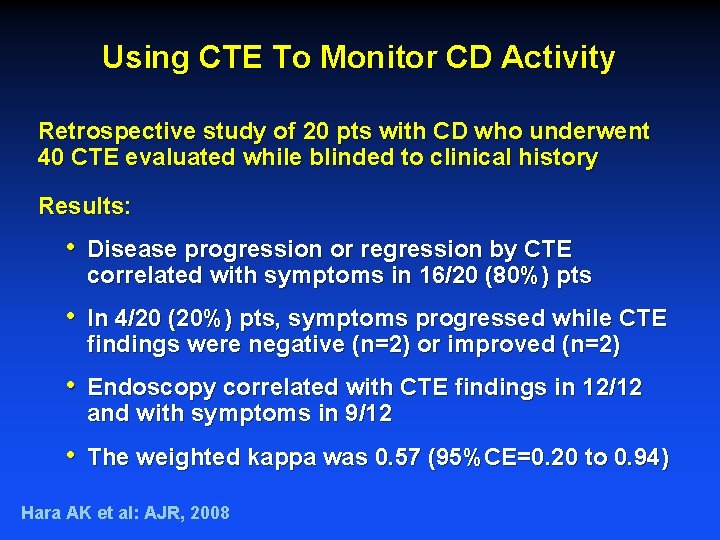 Using CTE To Monitor CD Activity

Retrospective study of 20 pts with CD who underwent 40 CTE evaluated while blinded to clinical history

Results:

• Disease progression or regression by CTE correlated with symptoms in 16/20 (80%) pts

• In 4/20 (20%) pts, symptoms progressed while CTE findings were negative (n=2) or improved (n=2)

• Endoscopy correlated with CTE findings in 12/12 and with symptoms in 9/12

• The weighted kappa was 0.57 (95%CE=0.20 to 0.94)

Hara AK et al: AJR, 2008